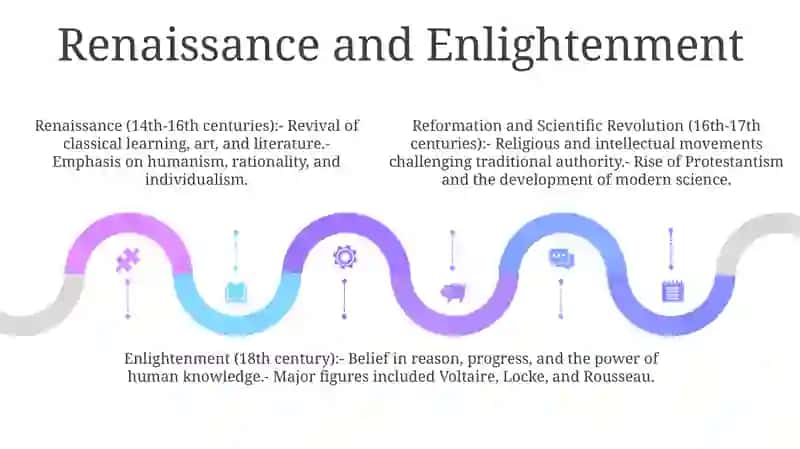 Renaissance and Enlightenment

Renaissance (14th-16th centuries):- Revival of classical learning, art, and literature.- Emphasis on humanism, rationality, and individualism.

Reformation and Scientific Revolution (16th-17th centuries):- Religious and intellectual movements challenging traditional authority.- Rise of Protestantism and the development of modern science.

Enlightenment (18th century):- Belief in reason, progress, and the power of human knowledge.- Major figures included Voltaire, Locke, and Rousseau.